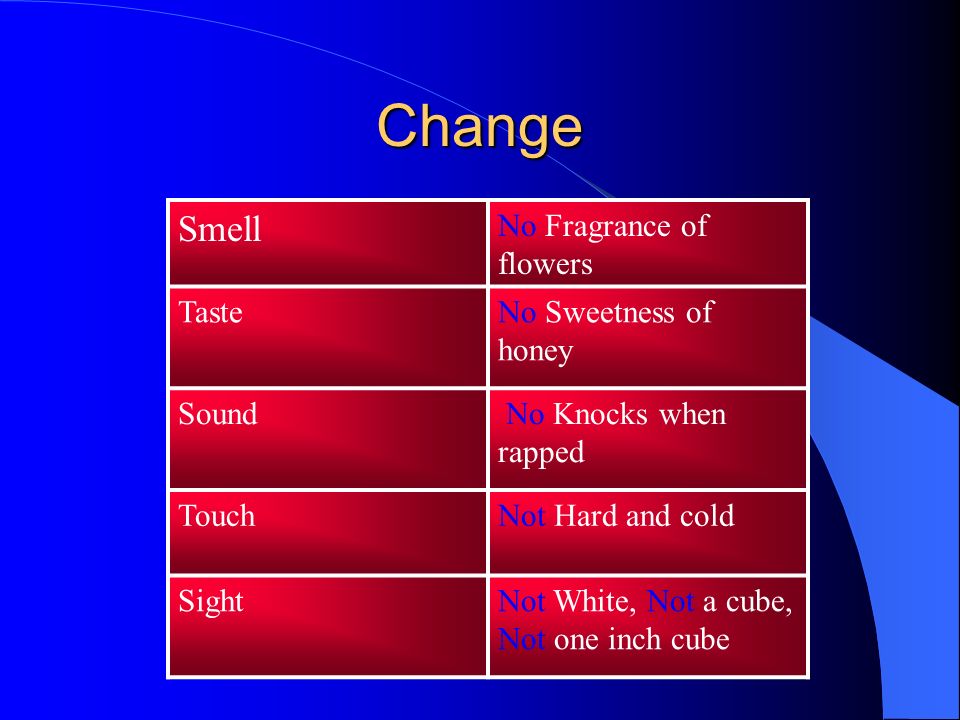 Change

| Smell | No Fragrance of flowers |
|---|---|
| Taste | No Sweetness of honey |
| Sound | No Knocks when rapped |
| Touch | Not Hard and cold |
| Sight | Not White, Not a cube, Not one inch cube |